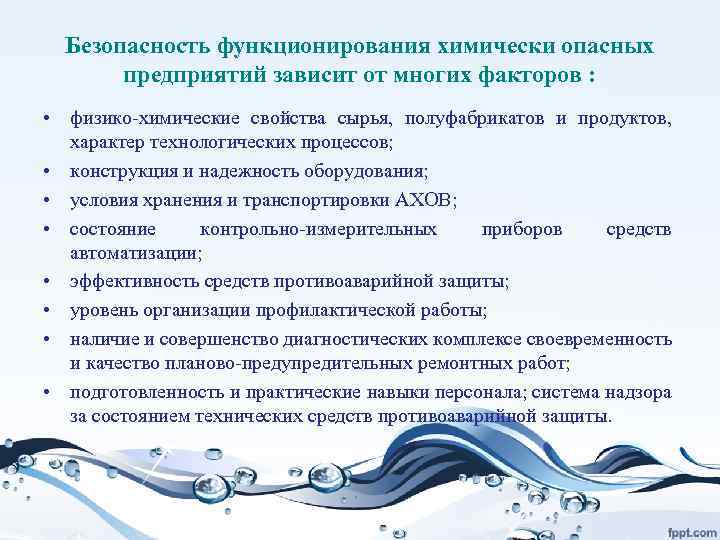 Безопасность функционирования химически опасных предприятий зависит от многих факторов :

• физико-химические свойства сырья, полуфабрикатов и продуктов, характер технологических процессов;
• конструкция и надежность оборудования;
• условия хранения и транспортировки АХОВ;
• состояние контрольно-измерительных приборов средств автоматизации;
• эффективность средств противоаварийной защиты;
• уровень организации профилактической работы;
• наличие и совершенство диагностических комплексе своевременность и качество планово-предупредительных ремонтных работ;
• подготовленность и практические навыки персонала; система надзора за состоянием технических средств противоаварийной защиты.

fppt.com